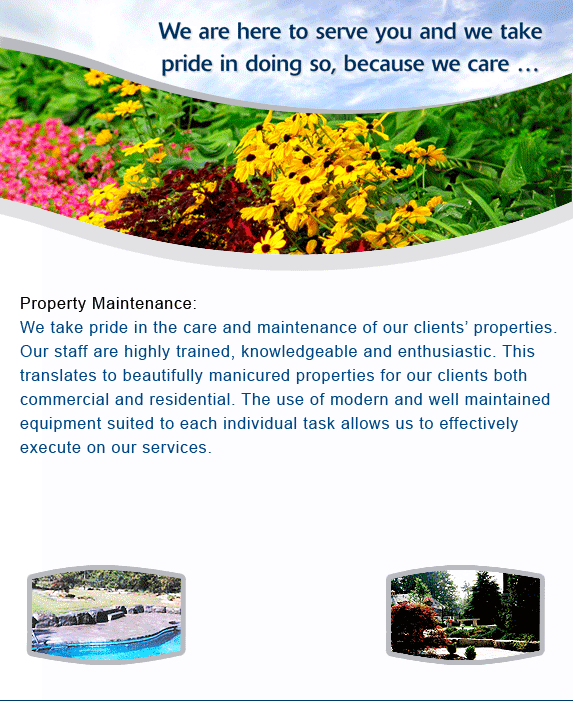 We are here to serve you and we take pride in doing so, because we care ...

Property Maintenance:
We take pride in the care and maintenance of our clients' properties. Our staff are highly trained, knowledgeable and enthusiastic. This translates to beautifully manicured properties for our clients both commercial and residential. The use of modern and well maintained equipment suited to each individual task allows us to effectively execute on our services.